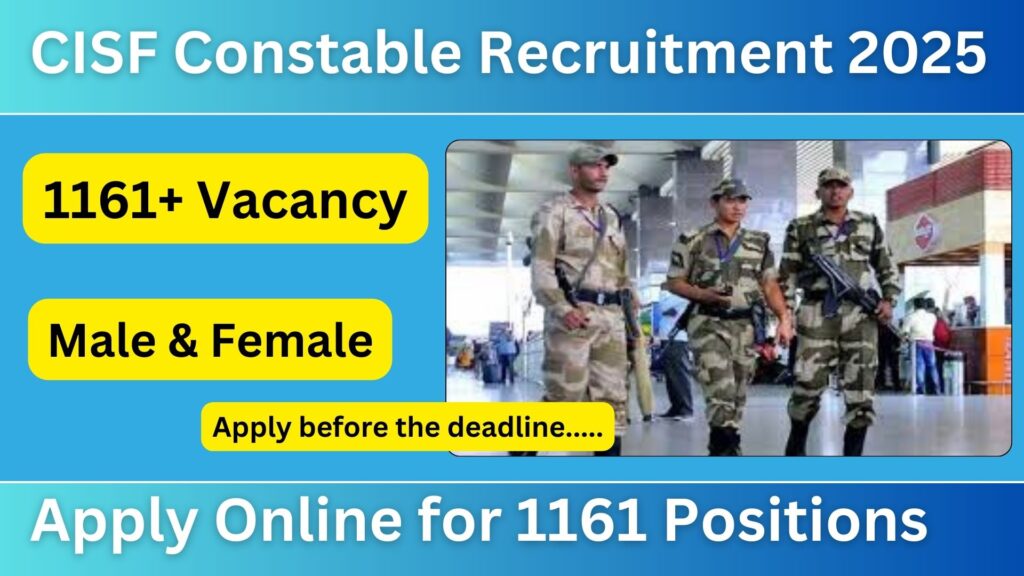 CISF Constable Recruitment 2025

1161+ Vacancy

Male & Female

Apply before the deadline.....

Apply Online for 1161 Positions